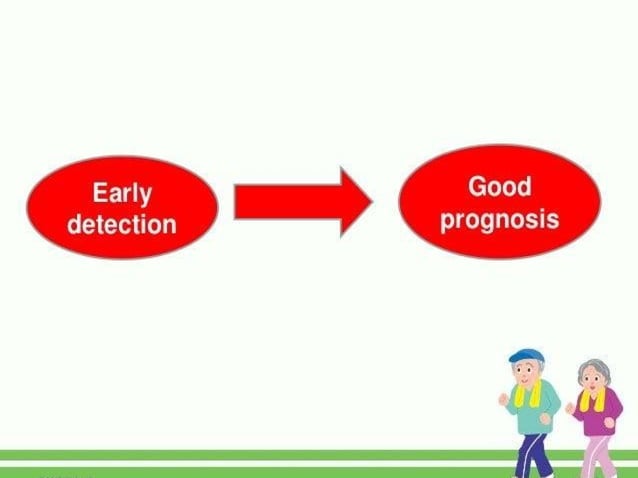 Early detection

Good prognosis